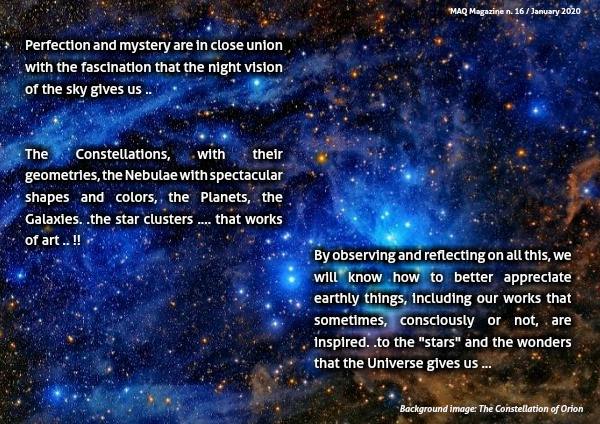 MAQ Magazine n. 16 / January 2020

Perfection and mystery are in close union with the fascination that the night vision of the sky gives us ..

The Constellations, with their geometries, the Nebulae with spectacular shapes and colors, the Planets, the Galaxies. .the star clusters .... that works of art .. !!

By observing and reflecting on all this, we will know how to better appreciate earthly things, including our works that sometimes, consciously or not, are inspired. .to the "stars" and the wonders that the Universe gives us ...

Background image: The Constellation of Orion